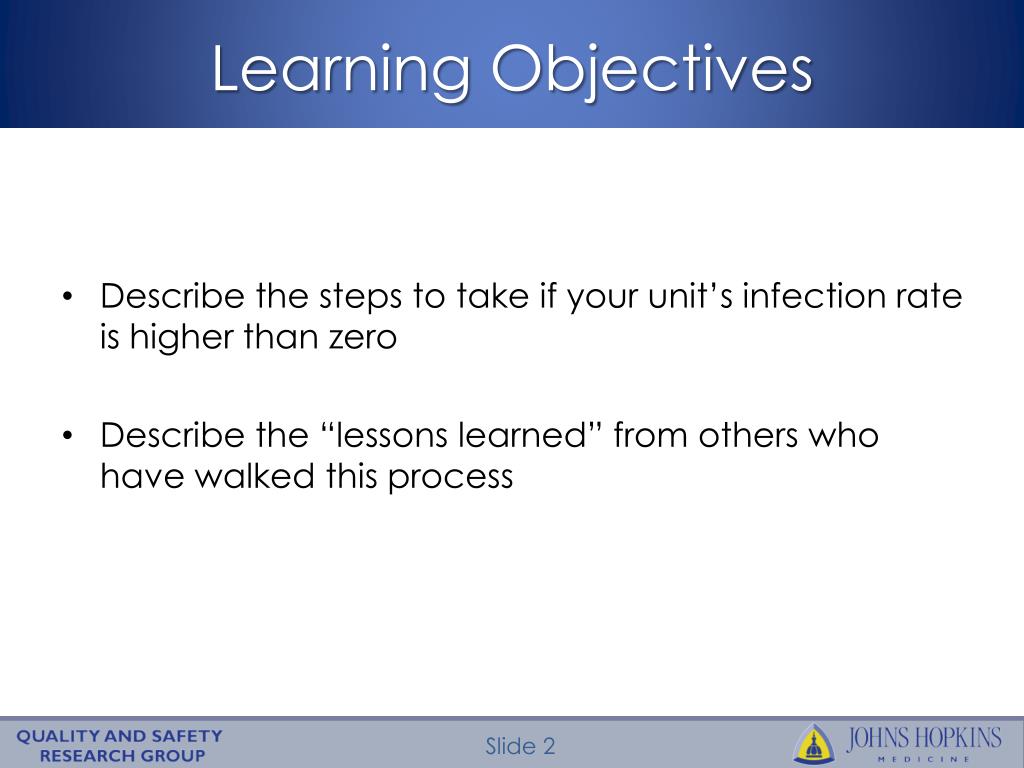 Learning Objectives

• Describe the steps to take if your unit’s infection rate is higher than zero

• Describe the “lessons learned” from others who have walked this process

QUALITY AND SAFETY RESEARCH GROUP

Slide 2

JOHNS HOPKINS MEDICINE